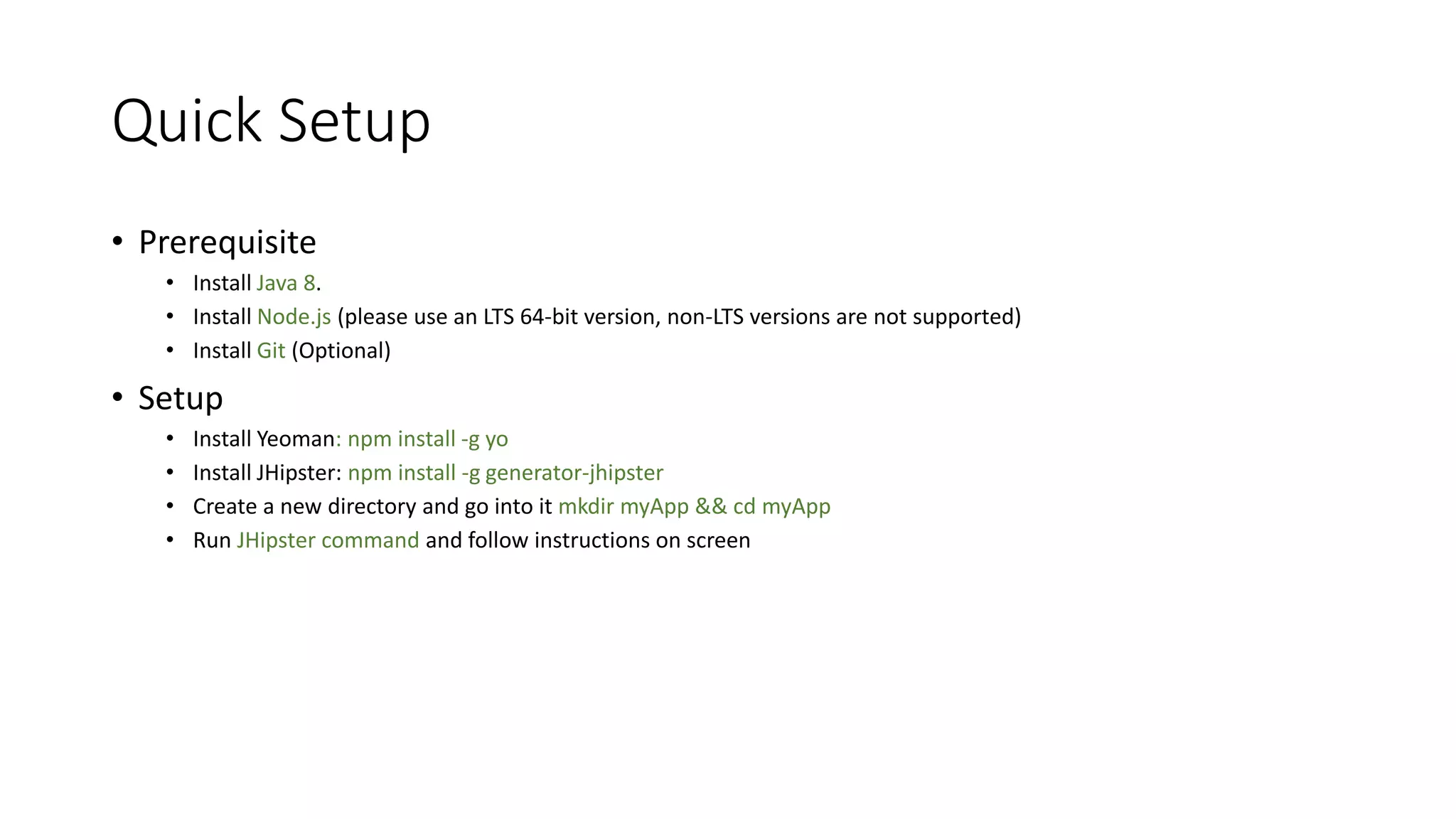 Quick Setup

• Prerequisite
  • Install Java 8.
  • Install Node.js (please use an LTS 64-bit version, non-LTS versions are not supported)
  • Install Git (Optional)

• Setup
  • Install Yeoman: npm install -g yo
  • Install JHipster: npm install -g generator-jhipster
  • Create a new directory and go into it mkdir myApp && cd myApp
  • Run JHipster command and follow instructions on screen